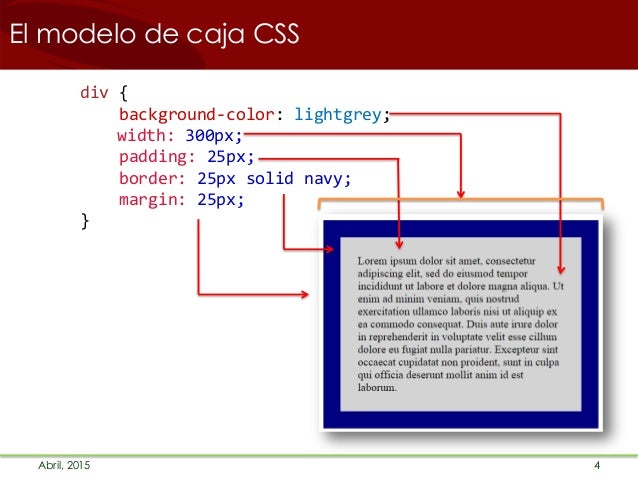 El modelo de caja CSS

div {
background-color: lightgrey;
width: 300px;
padding: 25px;
border: 25px solid navy;
margin: 25px;
}

Lorem ipsum dolor sit amet, consectetur adipiscing elit, sed do eiusmod tempor incididunt ut labore et dolore magna aliqua. Ut enim ad minim veniam, quis nostrud exercitation ullamco laboris nisi ut aliquip ex ea commodo consequat. Duis aute irure dolor in reprehenderit in voluptate velit esse cillum dolore eu fugiat nulla pariatur. Excepteur sint occaecat cupidatat non proident, sunt in culpa qui officia deserunt mollit anim id est laborum.

Abril, 2015

4